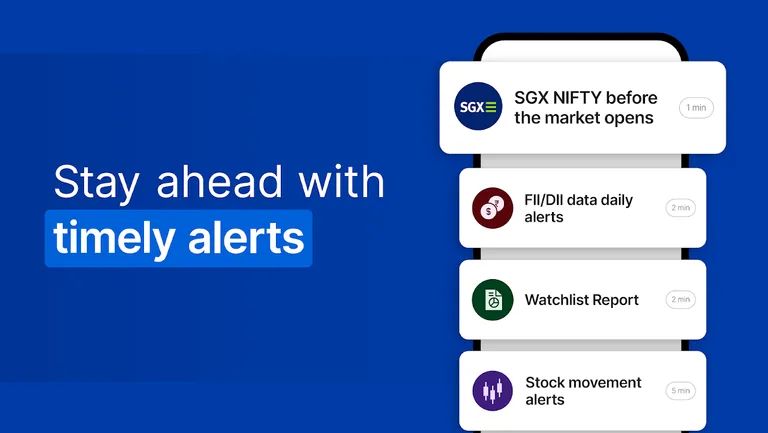 Stay ahead with timely alerts

SGX

SGX NIFTY before the market opens

1 min

FII/DII data daily alerts

2 min

Watchlist Report

2 min

Stock movement alerts

5 min